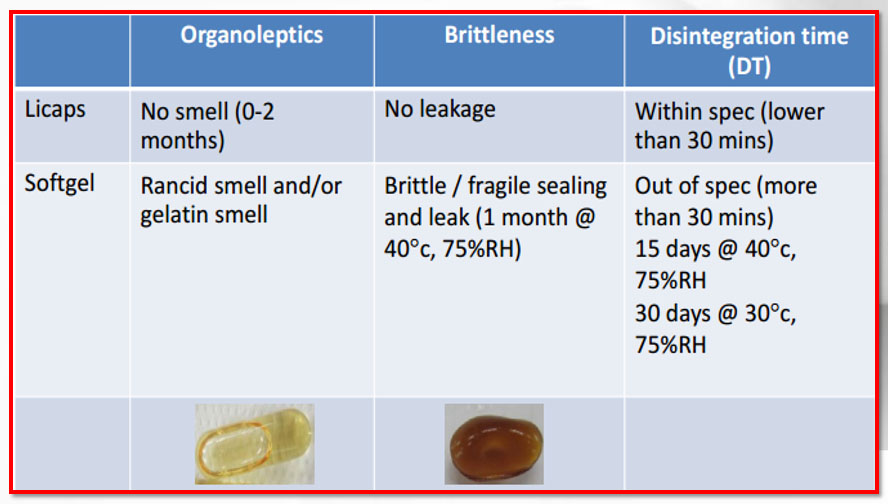 | | Organoleptics | Brittleness | Disintegration time (DT) |
|---|---|---|---|
| Licaps | No smell (0-2 months) | No leakage | Within spec (lower than 30 mins) |
| Softgel | Rancid smell and/or gelatin smell | Brittle / fragile sealing and leak (1 month @ 40°c, 75%RH) | Out of spec (more than 30 mins) 15 days @ 40°c, 75%RH 30 days @ 30°c, 75%RH |
| | | | |